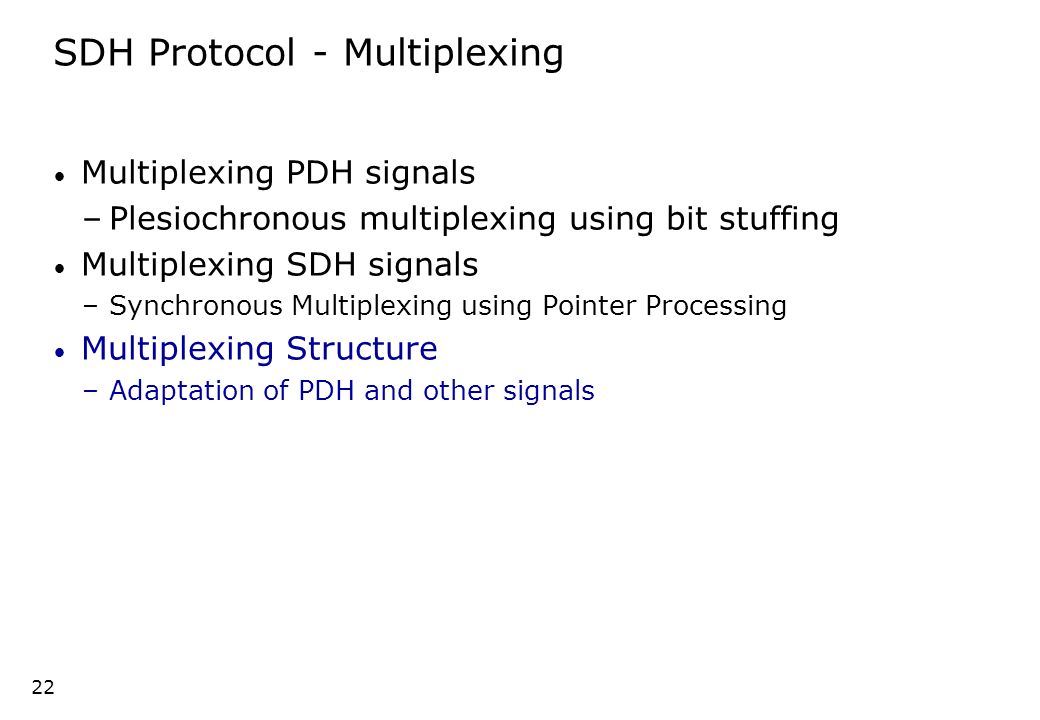 SDH Protocol - Multiplexing

• Multiplexing PDH signals
– Plesiochronous multiplexing using bit stuffing
• Multiplexing SDH signals
– Synchronous Multiplexing using Pointer Processing
• Multiplexing Structure
– Adaptation of PDH and other signals

22